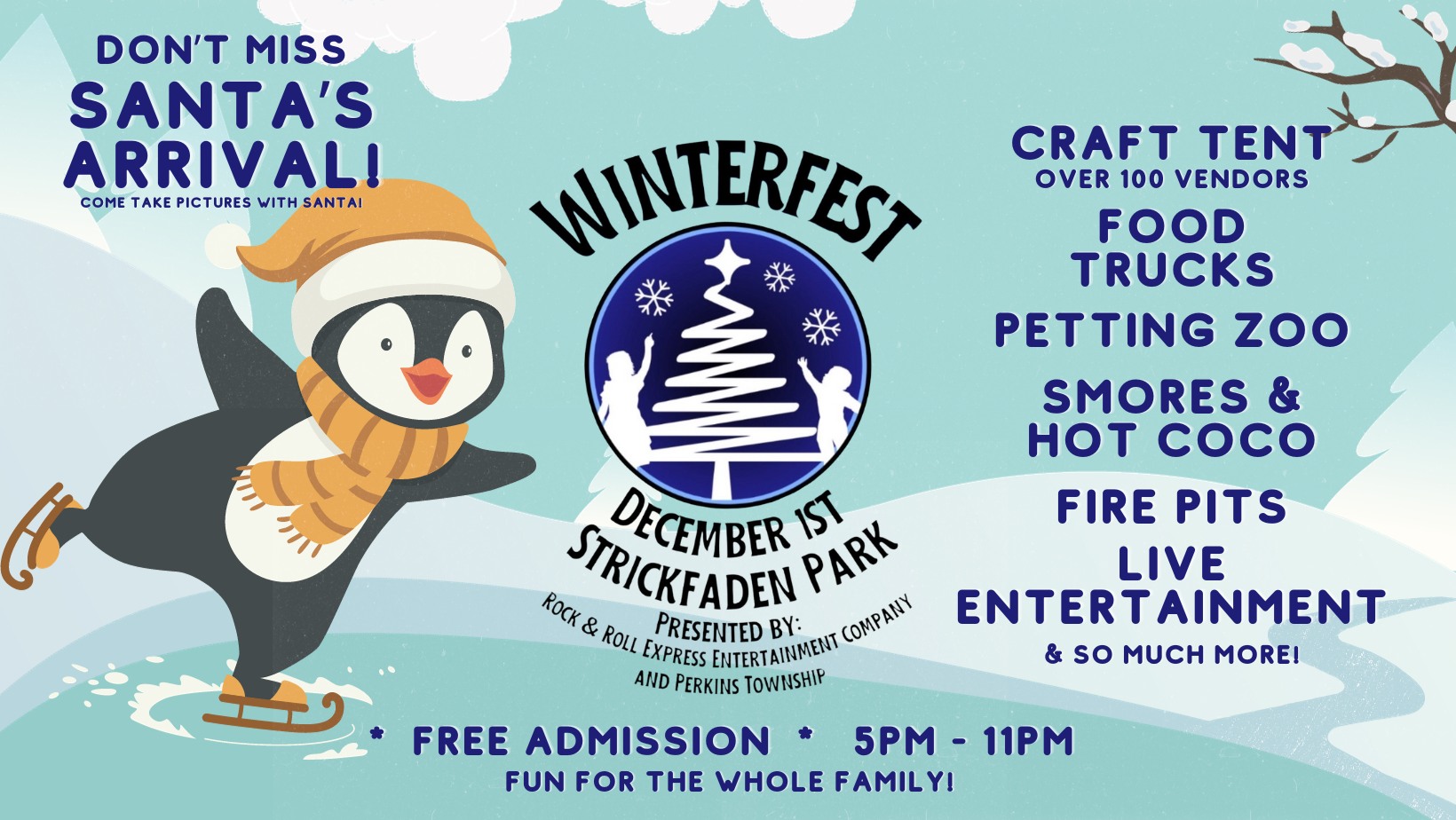 DON'T MISS SANTA'S ARRIVAL!
COME TAKE PICTURES WITH SANTA!

WINTERFEST

DECEMBER 1ST
STRICKFADEN PARK
PRESENTED BY:
ROCK & ROLL EXPRESS ENTERTAINMENT COMPANY
AND PERKINS TOWNSHIP

CRAFT TENT
OVER 100 VENDORS
FOOD TRUCKS
PETTING ZOO
SMORES & HOT COCO
FIRE PITS
LIVE ENTERTAINMENT
& SO MUCH MORE!

* FREE ADMISSION * 5PM - 11PM
FUN FOR THE WHOLE FAMILY!